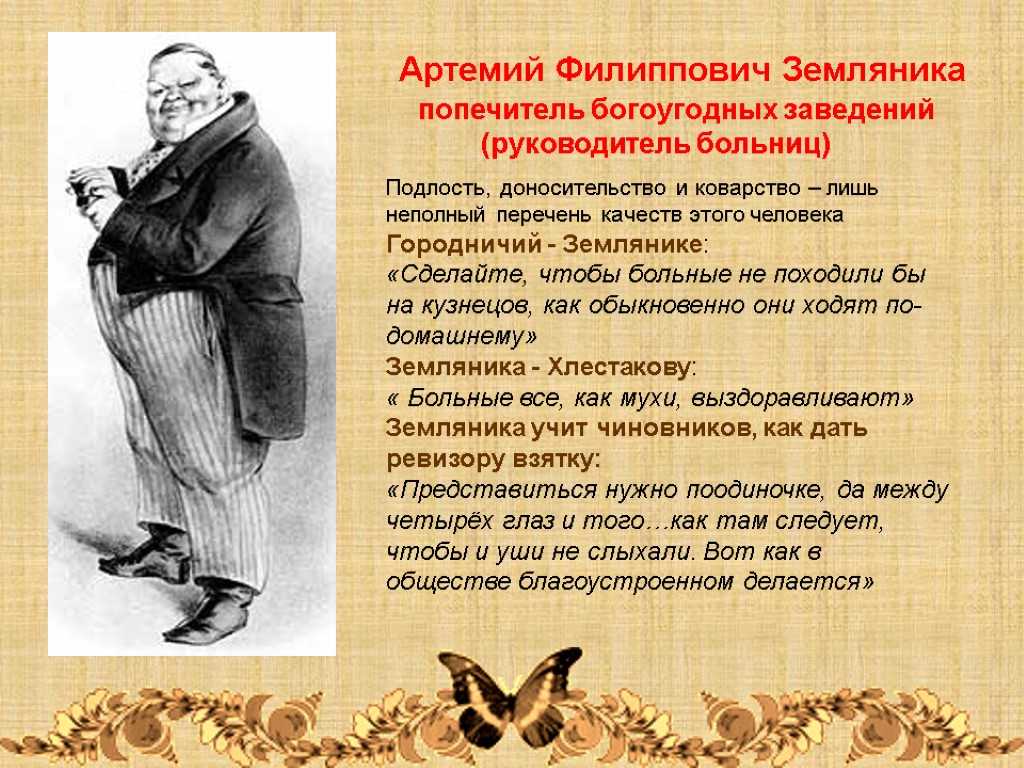 Артемий Филиппович Земляника
попечитель богоугодных заведений (руководитель больниц)

Подлость, доносительство и коварство – лишь неполный перечень качеств этого человека

Городничий - Землянике:
«Сделайте, чтобы больные не походили бы на кузнецов, как обыкновенно они ходят по-домашнему»
Земляника - Хлестакову:
« Больные все, как мухи, выздоравливают»
Земляника учит чиновников, как дать ревизору взятку:
«Представиться нужно поодиночке, да между четырёх глаз и того…как там следует, чтобы и уши не слыхали. Вот как в обществе благоустроенном делается»